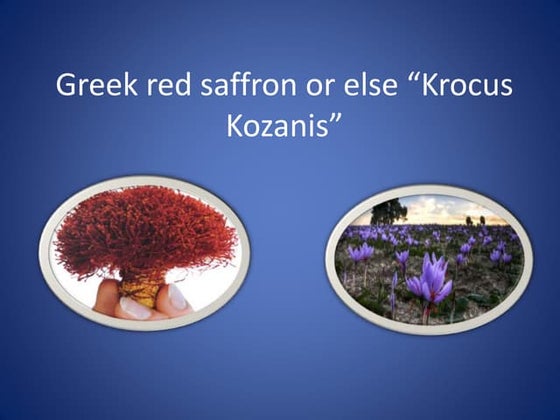 Greek red saffron or else “Krocus Kozanis”